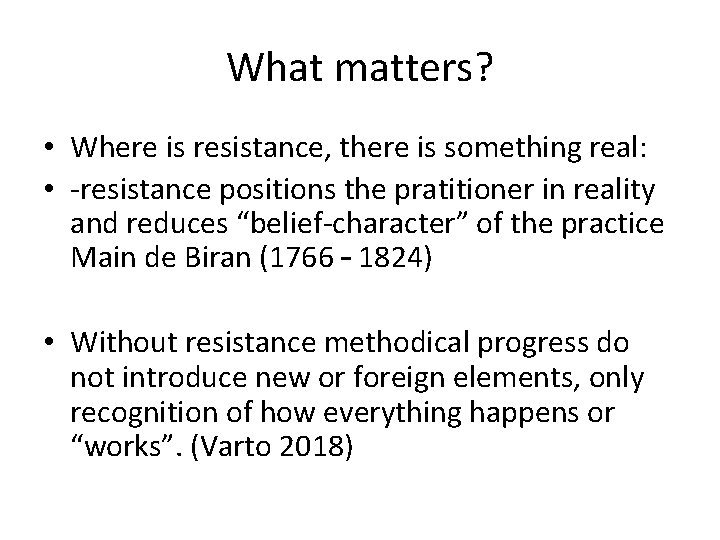 What matters?

• Where is resistance, there is something real:
• -resistance positions the pratitioner in reality and reduces “belief-character” of the practice Main de Biran (1766 – 1824)

• Without resistance methodical progress do not introduce new or foreign elements, only recognition of how everything happens or “works”. (Varto 2018)